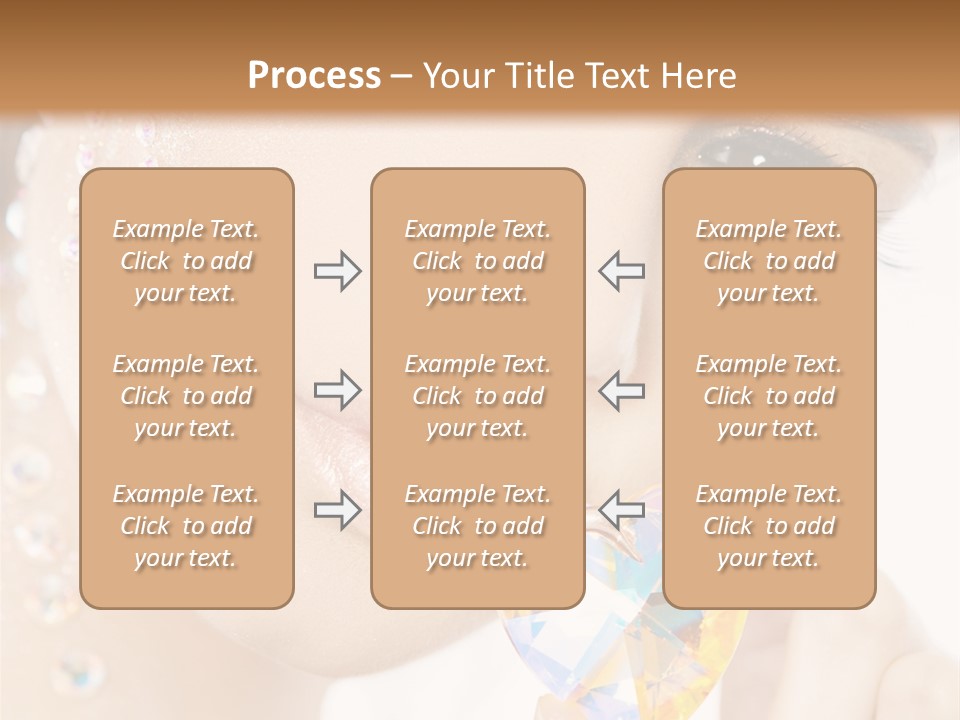 Process – Your Title Text Here

Example Text. Click to add your text.

Example Text. Click to add your text.

Example Text. Click to add your text.

Example Text. Click to add your text.

Example Text. Click to add your text.

Example Text. Click to add your text.

Example Text. Click to add your text.

Example Text. Click to add your text.

Example Text. Click to add your text.